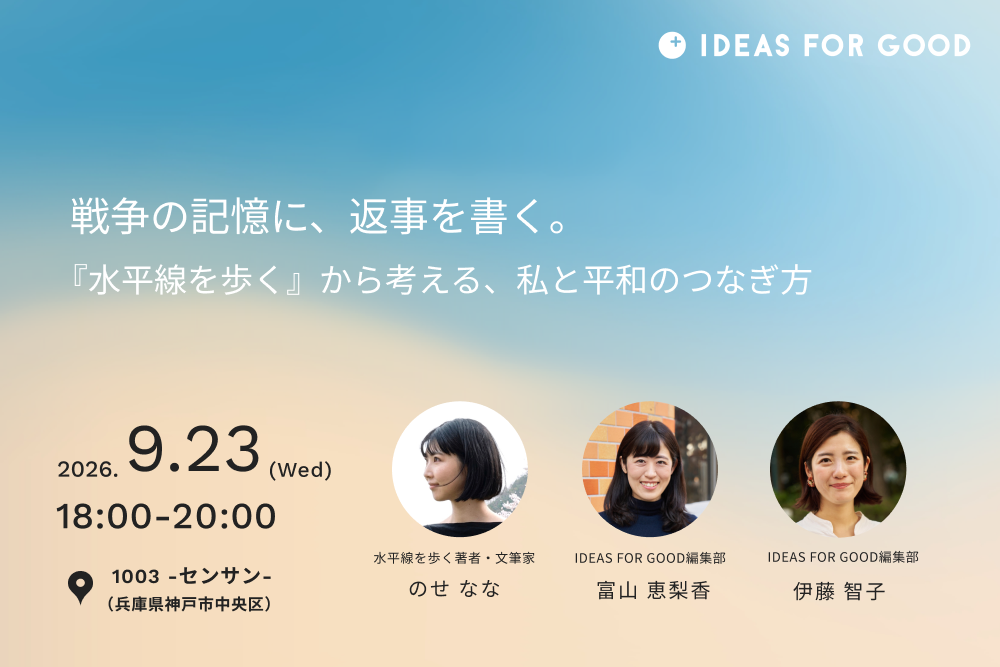 IDEAS FOR GOOD

戦争の記憶に、返事を書く。

『水平線を歩く』から考える、私と平和のつなぎ方

2026. 9.23 (Wed)

18:00-20:00

1003 -センサン-
(兵庫県神戸市中央区)

水平線を歩く著者・文筆家
のせ なな

IDEAS FOR GOOD編集部
富山 恵梨香

IDEAS FOR GOOD編集部
伊藤 智子